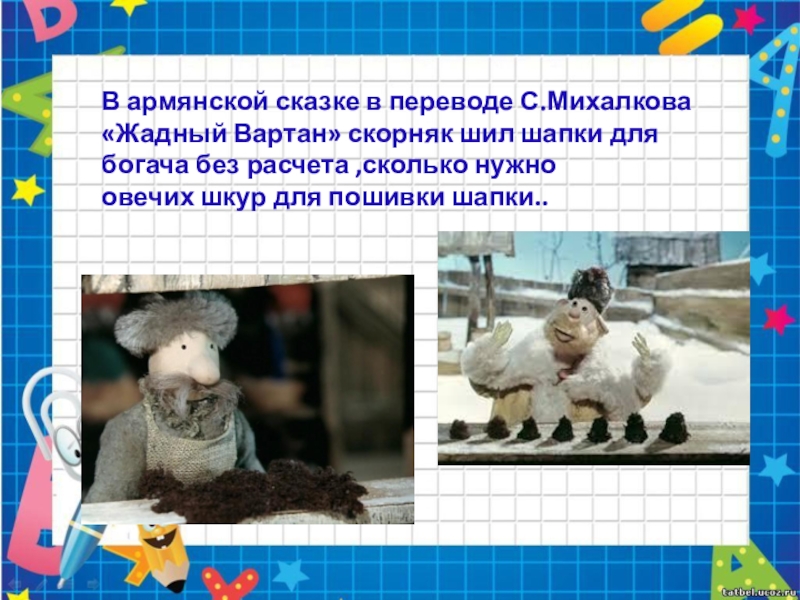 В армянской сказке в переводе С.Михалкова «Жадный Вартан» скорняк шил шапки для богача без расчета ,сколько нужно овечих шкур для пошивки шапки..

tatbel.ucoz.ru